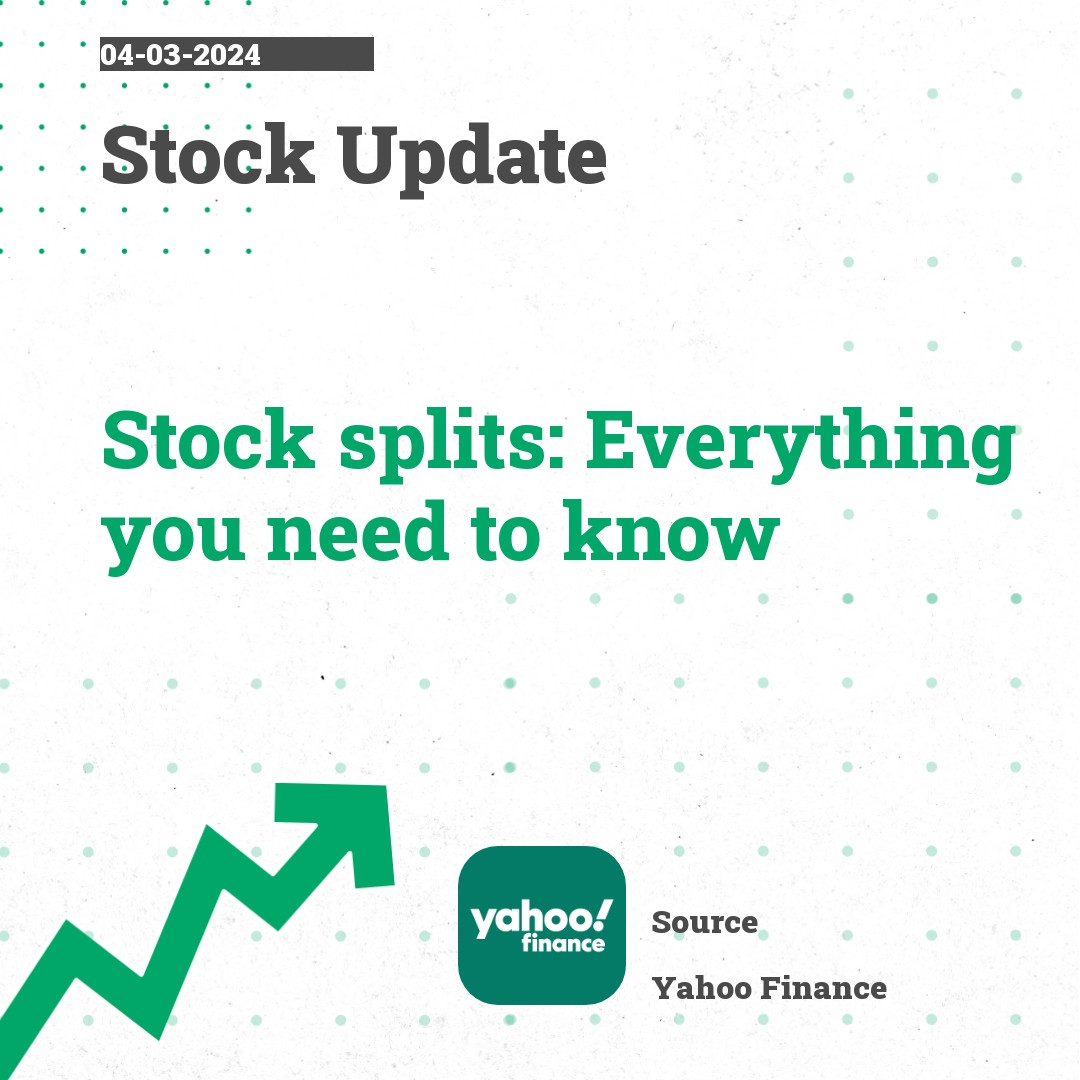 04-03-2024

Stock Update

Stock splits: Everything you need to know

yahoo! finance

Source

Yahoo Finance